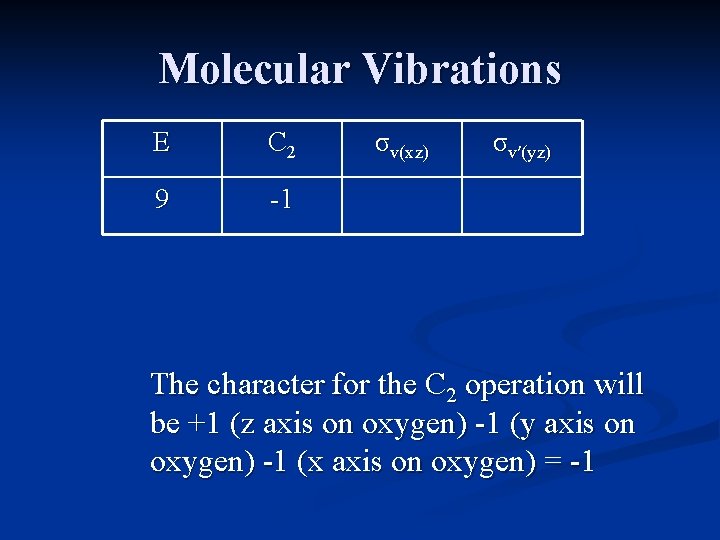 Molecular Vibrations

| E | $C_2$ | $\sigma_{v(xz)}$ | $\sigma_{v'(yz)}$ |
|---|---|---|---|
| 9 | -1 | | |

The character for the $C_2$ operation will be +1 (z axis on oxygen) -1 (y axis on oxygen) -1 (x axis on oxygen) = -1